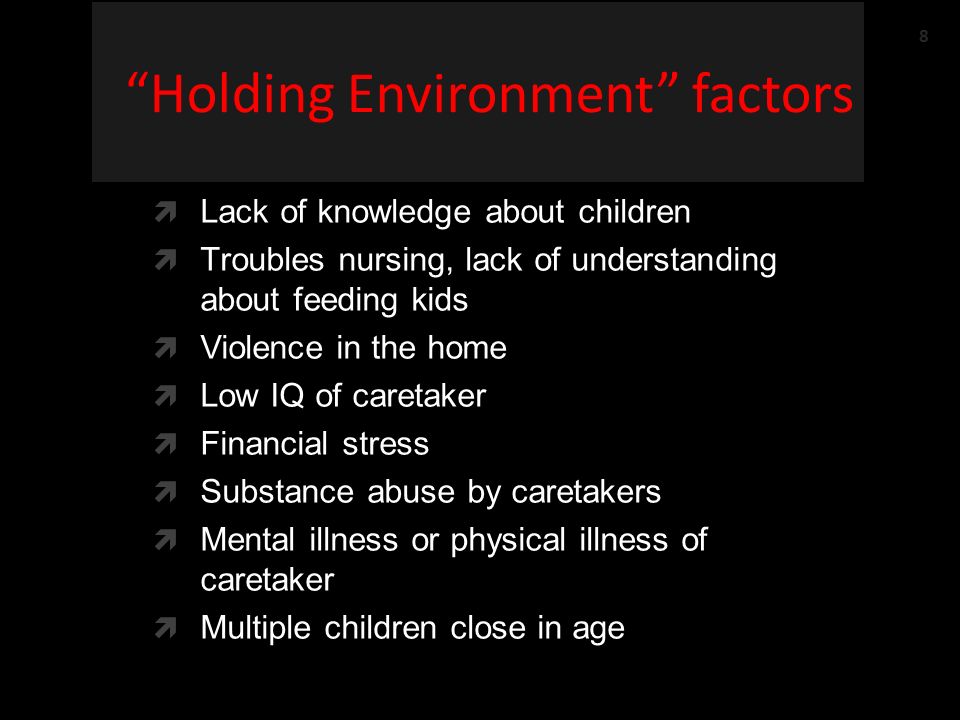 8

“Holding Environment” factors

- Lack of knowledge about children
- Troubles nursing, lack of understanding about feeding kids
- Violence in the home
- Low IQ of caretaker
- Financial stress
- Substance abuse by caretakers
- Mental illness or physical illness of caretaker
- Multiple children close in age